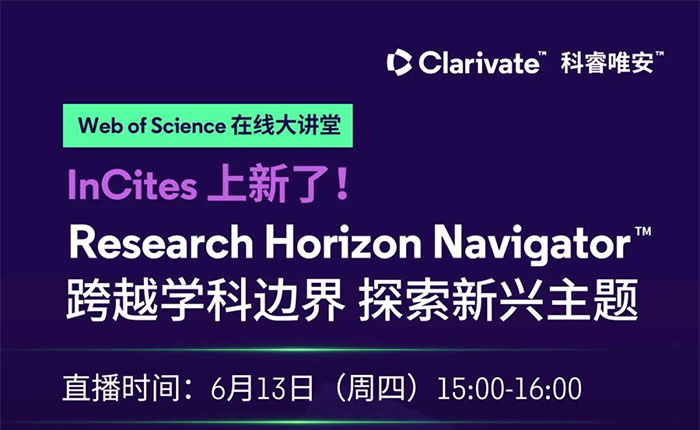 Clarivate™ 科睿唯安™

Web of Science 在线大讲堂

InCites 上新了！

Research Horizon Navigator™

跨越学科边界 探索新兴主题

直播时间：6月13日（周四）15:00-16:00